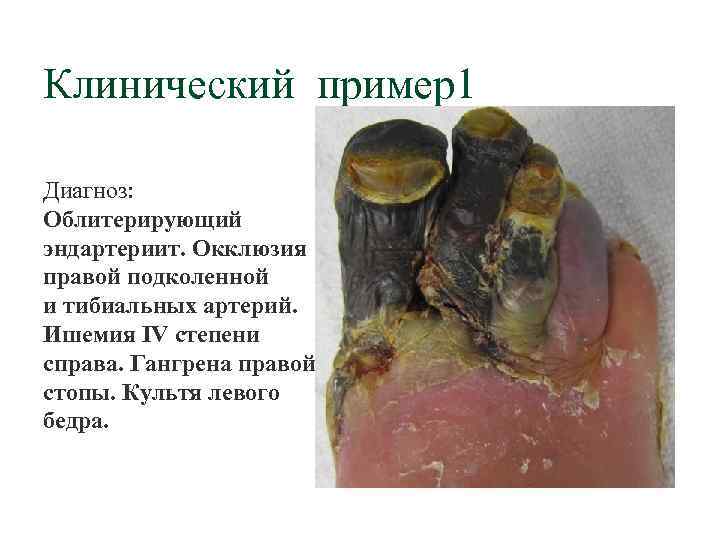 Клинический пример1

Диагноз:
Облитерирующий эндартериит. Окклюзия правой подколенной и тибиальных артерий. Ишемия IV степени справа. Гангрена правой стопы. Культя левого бедра.